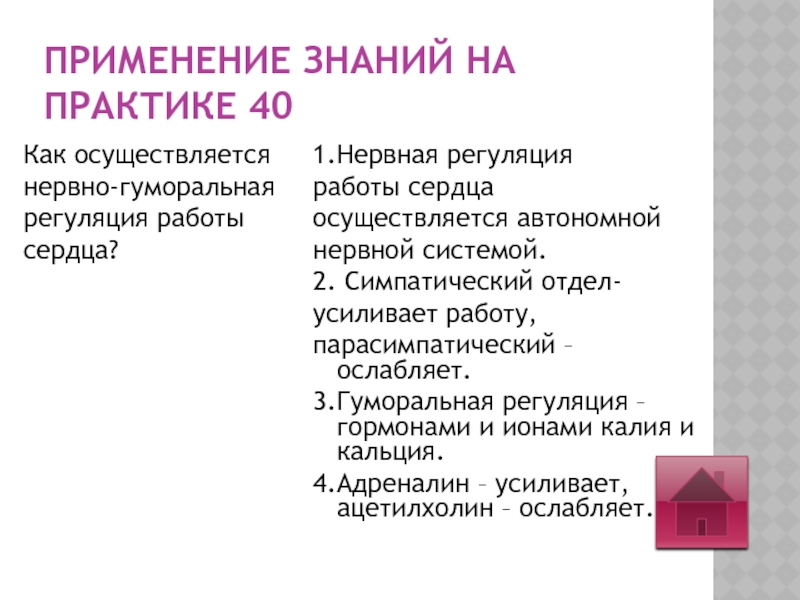 ПРИМЕНЕНИЕ ЗНАНИЙ НА ПРАКТИКЕ 40

Как осуществляется нервно-гуморальная регуляция работы сердца?

1.Нервная регуляция работы сердца осуществляется автономной нервной системой.
2. Симпатический отдел- усиливает работу, парасимпатический – ослабляет.
3.Гуморальная регуляция – гормонами и ионами калия и кальция.
4.Адреналин – усиливает, ацетилхолин – ослабляет.